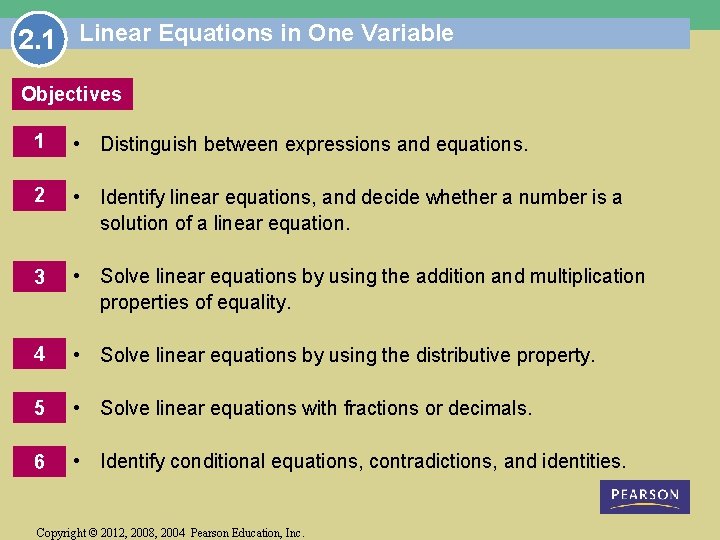 2.1 Linear Equations in One Variable

Objectives

1 • Distinguish between expressions and equations.

2 • Identify linear equations, and decide whether a number is a solution of a linear equation.

3 • Solve linear equations by using the addition and multiplication properties of equality.

4 • Solve linear equations by using the distributive property.

5 • Solve linear equations with fractions or decimals.

6 • Identify conditional equations, contradictions, and identities.

PEARSON

Copyright © 2012, 2008, 2004 Pearson Education, Inc.